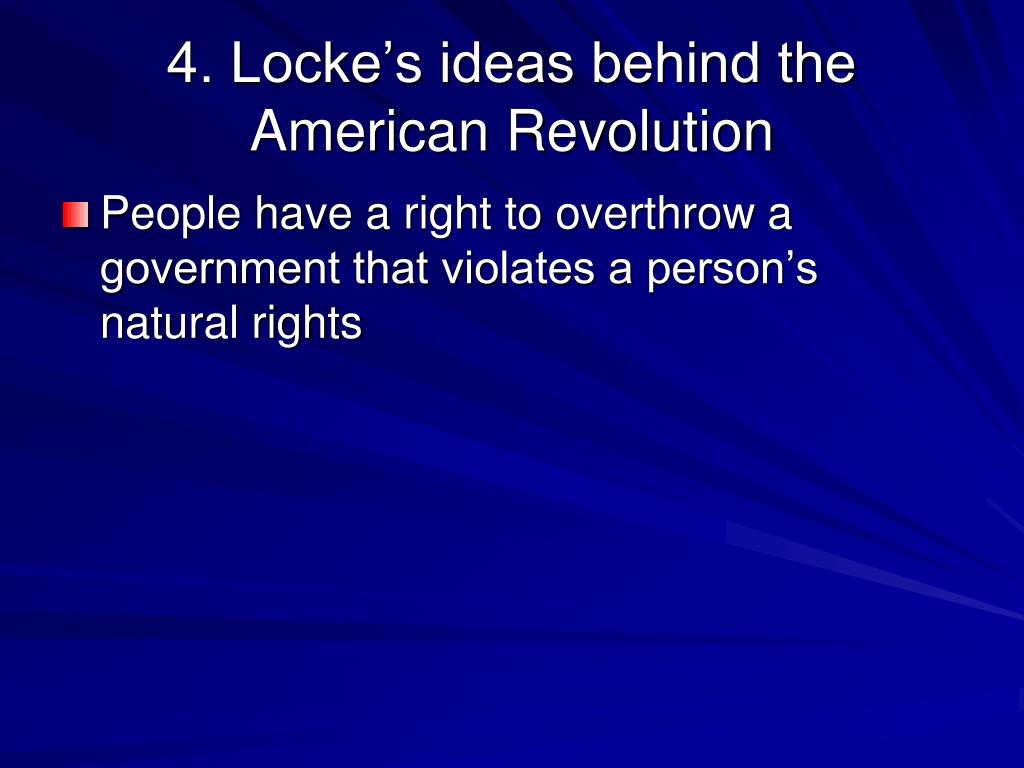 4. Locke’s ideas behind the American Revolution

People have a right to overthrow a government that violates a person’s natural rights